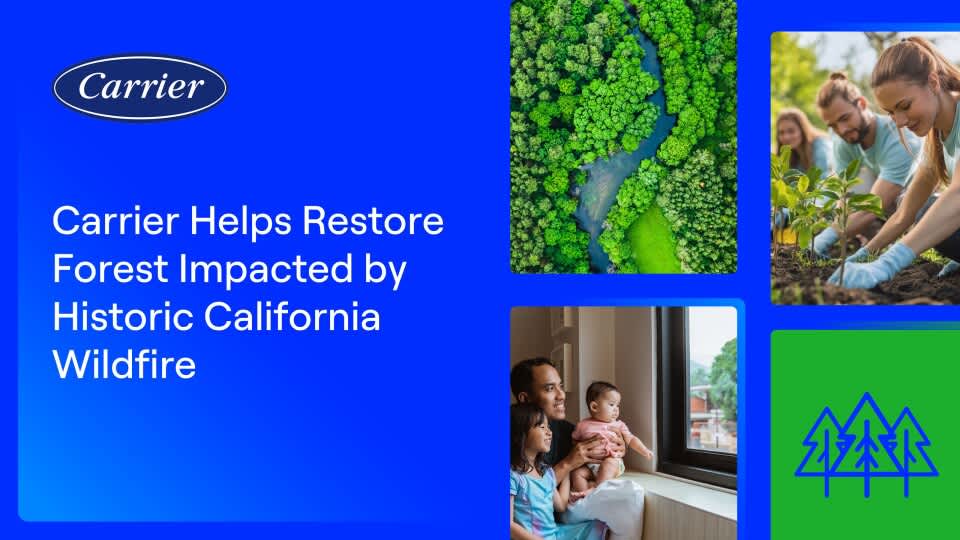 Carrier

Carrier Helps Restore Forest Impacted by Historic California Wildfire